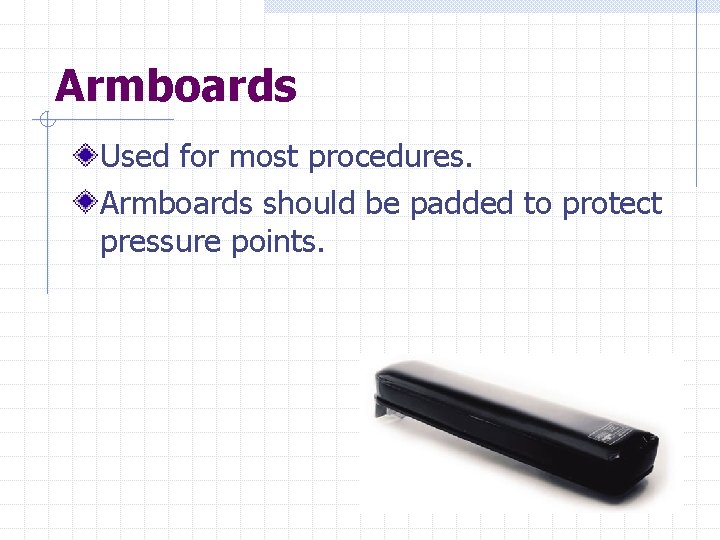 Armboards

Used for most procedures.

Armboards should be padded to protect pressure points.